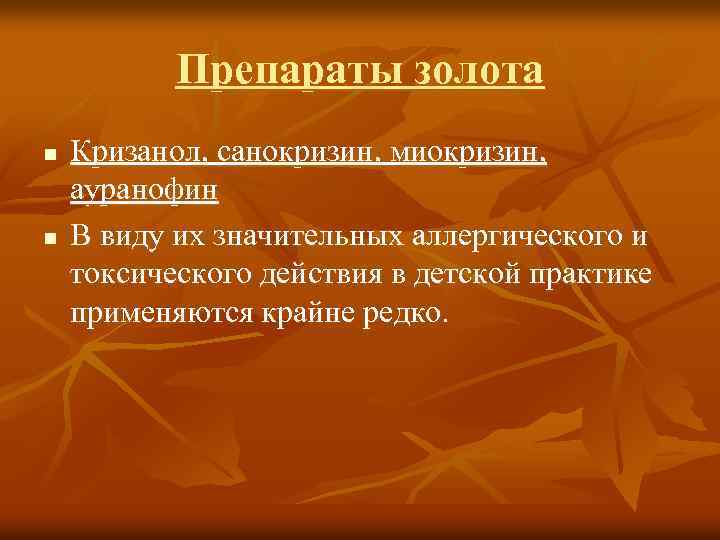 Препараты золота

Кризанол, санокризин, миокризин, ауранофин

В виду их значительных аллергического и токсического действия в детской практике применяются крайне редко.